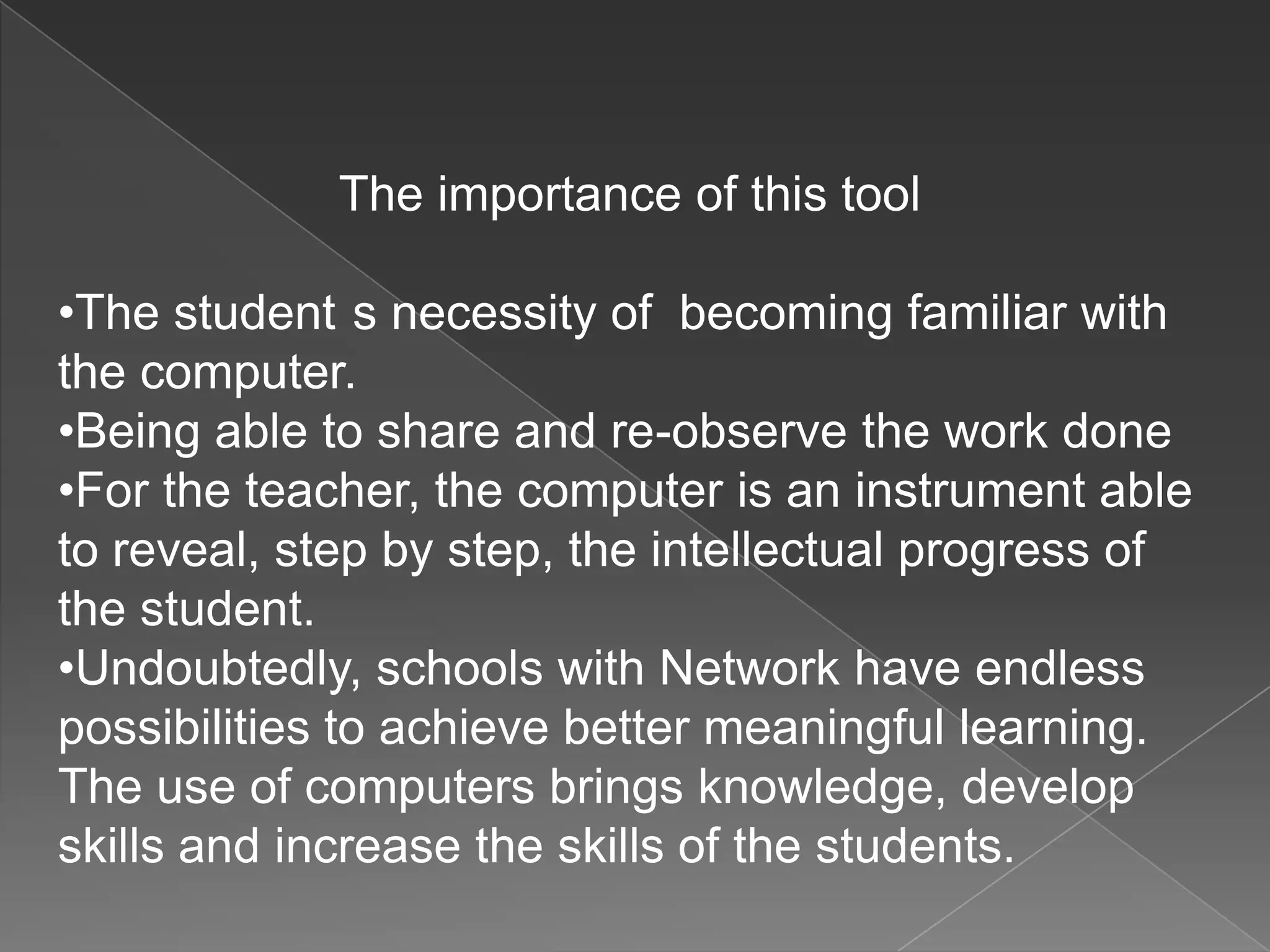 The importance of this tool

•The student s necessity of  becoming familiar with the computer.
•Being able to share and re-observe the work done
•For the teacher, the computer is an instrument able to reveal, step by step, the intellectual progress of the student.
•Undoubtedly, schools with Network have endless possibilities to achieve better meaningful learning. The use of computers brings knowledge, develop skills and increase the skills of the students.